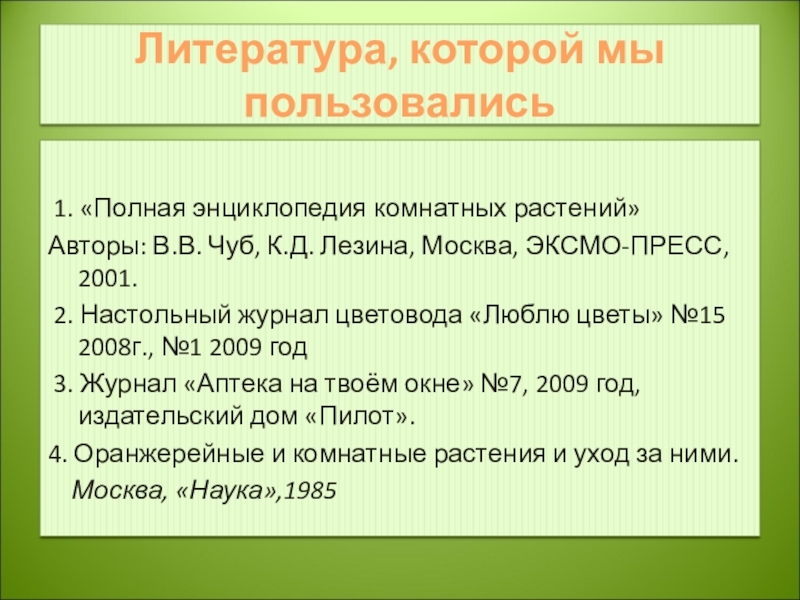 Литература, которой мы пользовались

1. «Полная энциклопедия комнатных растений»
Авторы: В.В. Чуб, К.Д. Лезина, Москва, ЭКСМО-ПРЕСС, 2001.
2. Настольный журнал цветовода «Люблю цветы» №15 2008г., №1 2009 год
3. Журнал «Аптека на твоём окне» №7, 2009 год, издательский дом «Пилот».
4. Оранжерейные и комнатные растения и уход за ними. Москва, «Наука»,1985